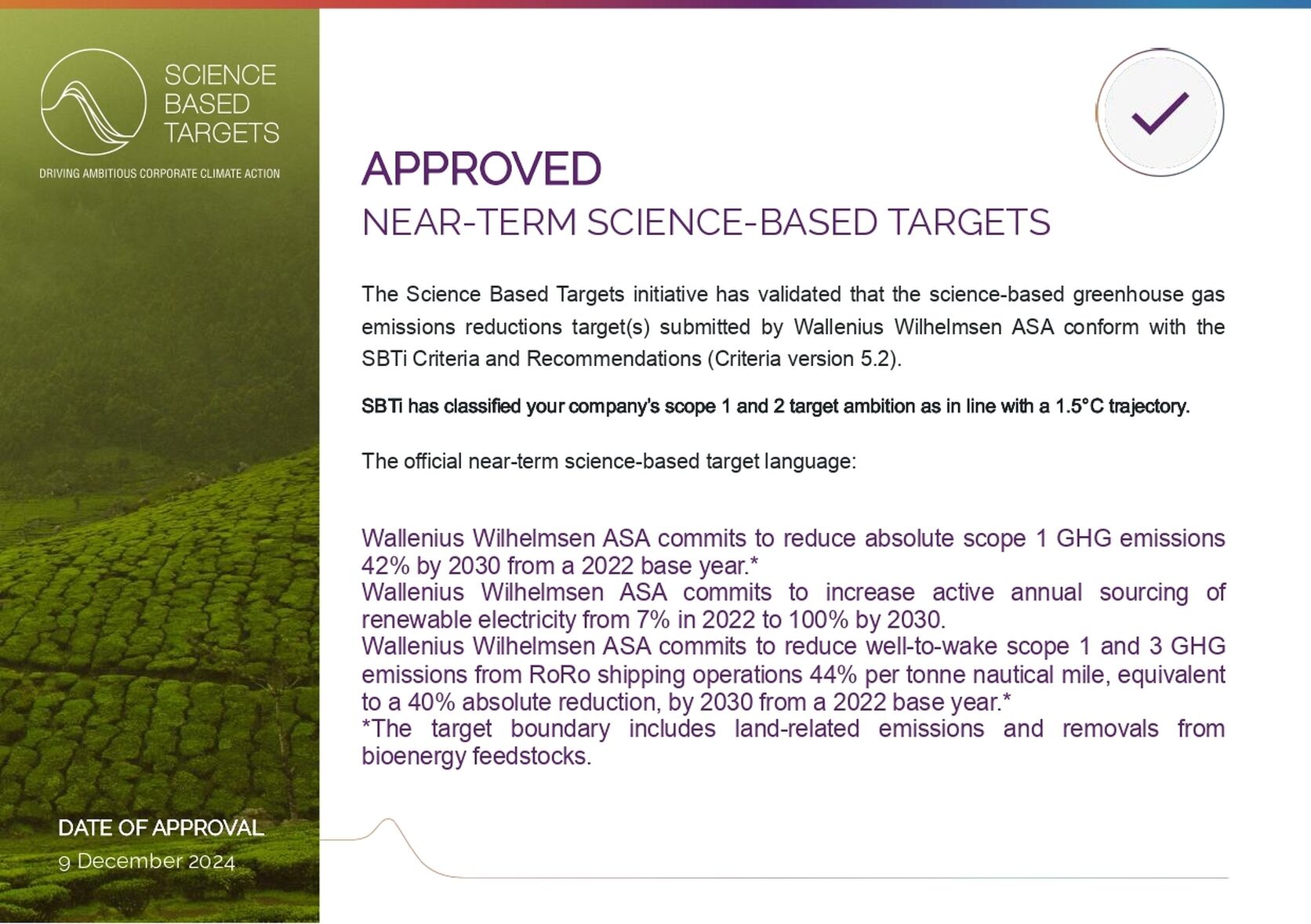 SCIENCE BASED TARGETS

DRIVING AMBITIOUS CORPORATE CLIMATE ACTION

APPROVED

NEAR-TERM SCIENCE-BASED TARGETS

The Science Based Targets initiative has validated that the science-based greenhouse gas emissions reductions target(s) submitted by Wallenius Wilhelmsen ASA conform with the SBTi Criteria and Recommendations (Criteria version 5.2).

SBTi has classified your company's scope 1 and 2 target ambition as in line with a 1.5°C trajectory.

The official near-term science-based target language:

Wallenius Wilhelmsen ASA commits to reduce absolute scope 1 GHG emissions 42% by 2030 from a 2022 base year.*
Wallenius Wilhelmsen ASA commits to increase active annual sourcing of renewable electricity from 7% in 2022 to 100% by 2030.
Wallenius Wilhelmsen ASA commits to reduce well-to-wake scope 1 and 3 GHG emissions from RoRo shipping operations 44% per tonne nautical mile, equivalent to a 40% absolute reduction, by 2030 from a 2022 base year.*
*The target boundary includes land-related emissions and removals from bioenergy feedstocks.

DATE OF APPROVAL
9 December 2024